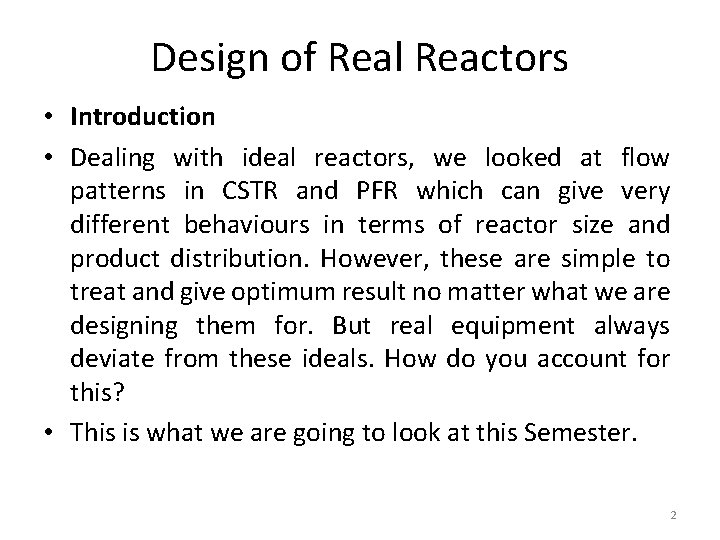 Design of Real Reactors

• Introduction

• Dealing with ideal reactors, we looked at flow patterns in CSTR and PFR which can give very different behaviours in terms of reactor size and product distribution. However, these are simple to treat and give optimum result no matter what we are designing them for. But real equipment always deviate from these ideals. How do you account for this?

• This is what we are going to look at this Semester.

2